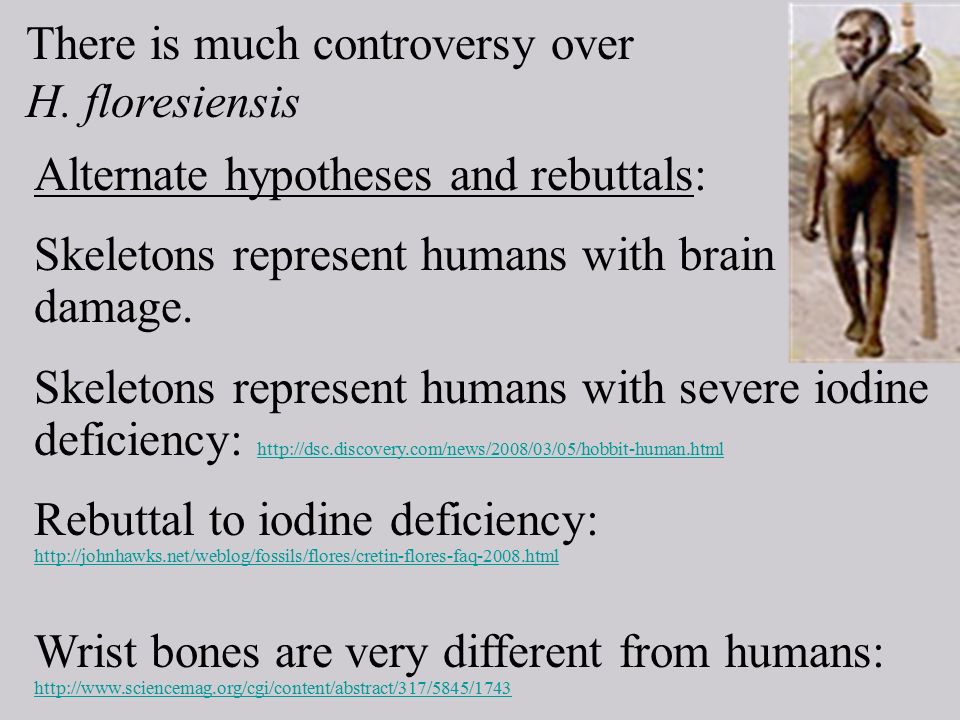 There is much controversy over H. floresiensis

Alternate hypotheses and rebuttals:

Skeletons represent humans with brain damage.

Skeletons represent humans with severe iodine deficiency: http://dsc.discovery.com/news/2008/03/05/hobbit-human.html

Rebuttal to iodine deficiency: http://johnhawks.net/weblog/fossils/flores/cretin-flores-faq-2008.html

Wrist bones are very different from humans: http://www.sciencemag.org/cgi/content/abstract/317/5845/1743